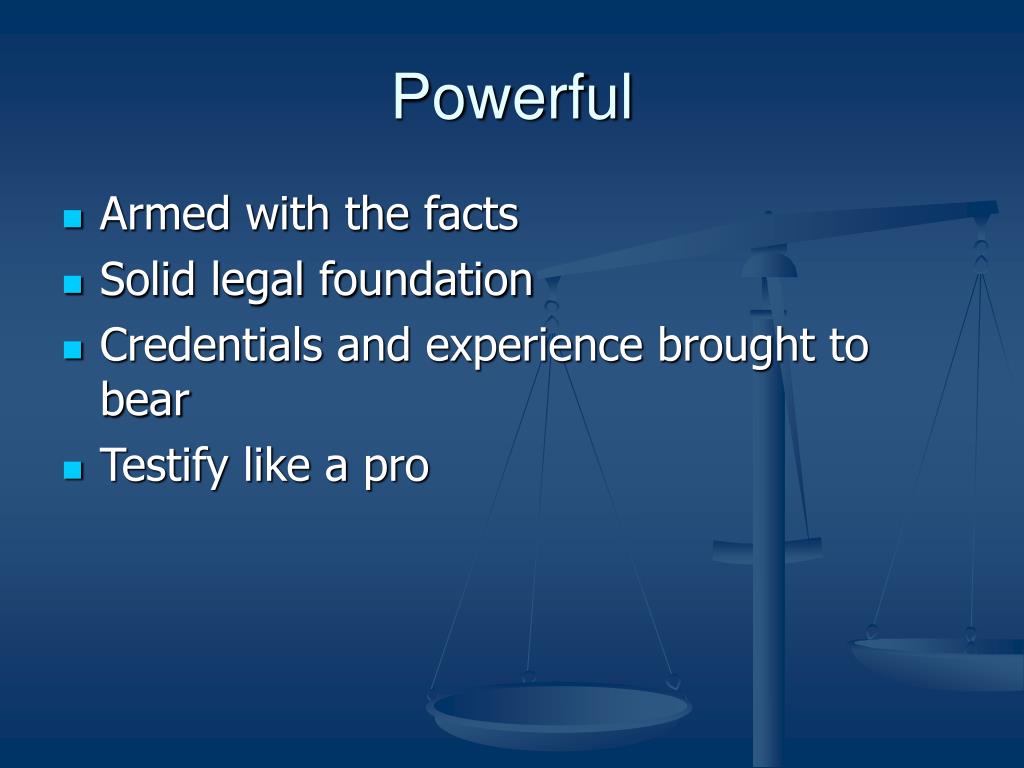 Powerful

- Armed with the facts
- Solid legal foundation
- Credentials and experience brought to bear
- Testify like a pro